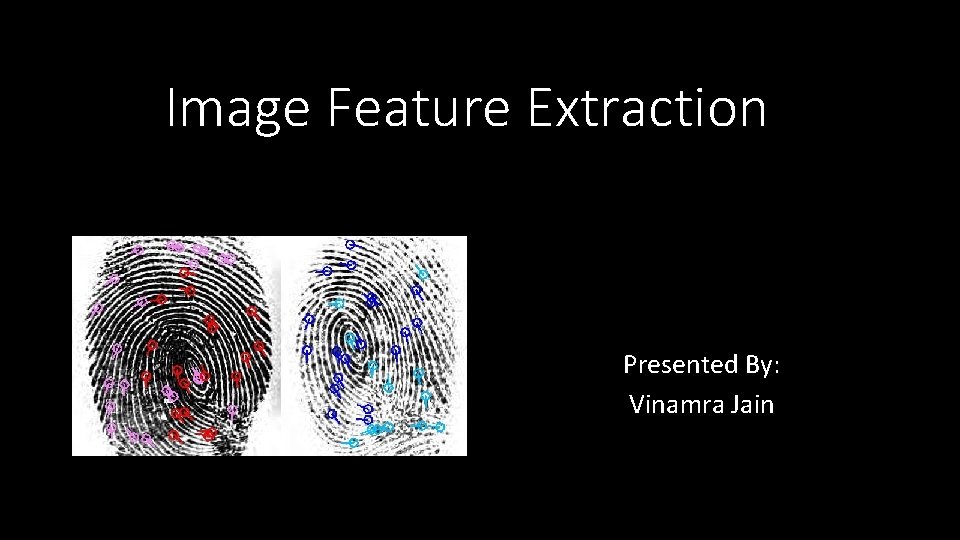 Image Feature Extraction

Presented By:
Vinamra Jain